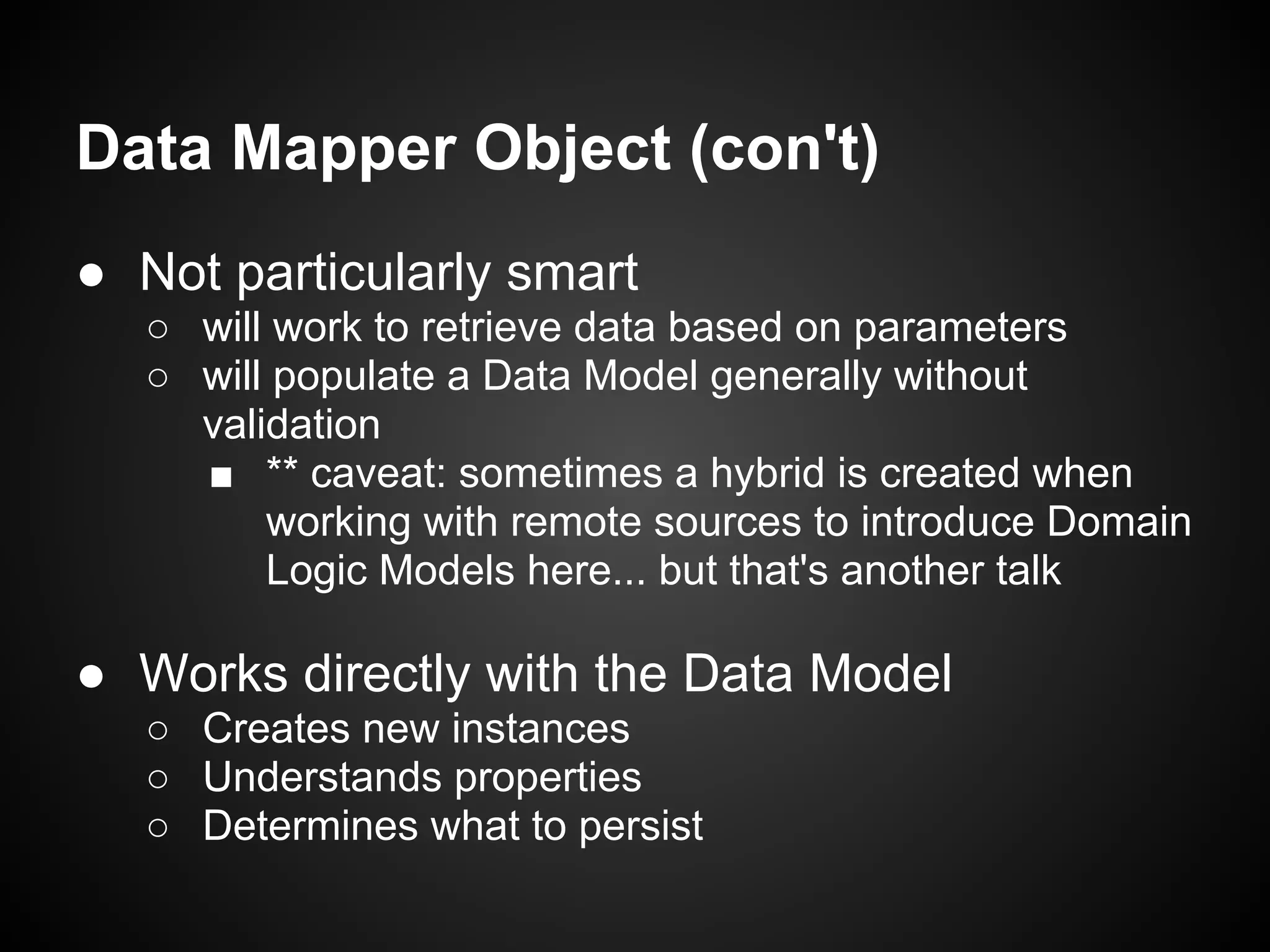 Data Mapper Object (con't)

● Not particularly smart
  ○ will work to retrieve data based on parameters
  ○ will populate a Data Model generally without validation
    ■ ** caveat: sometimes a hybrid is created when working with remote sources to introduce Domain Logic Models here... but that's another talk

● Works directly with the Data Model
  ○ Creates new instances
  ○ Understands properties
  ○ Determines what to persist